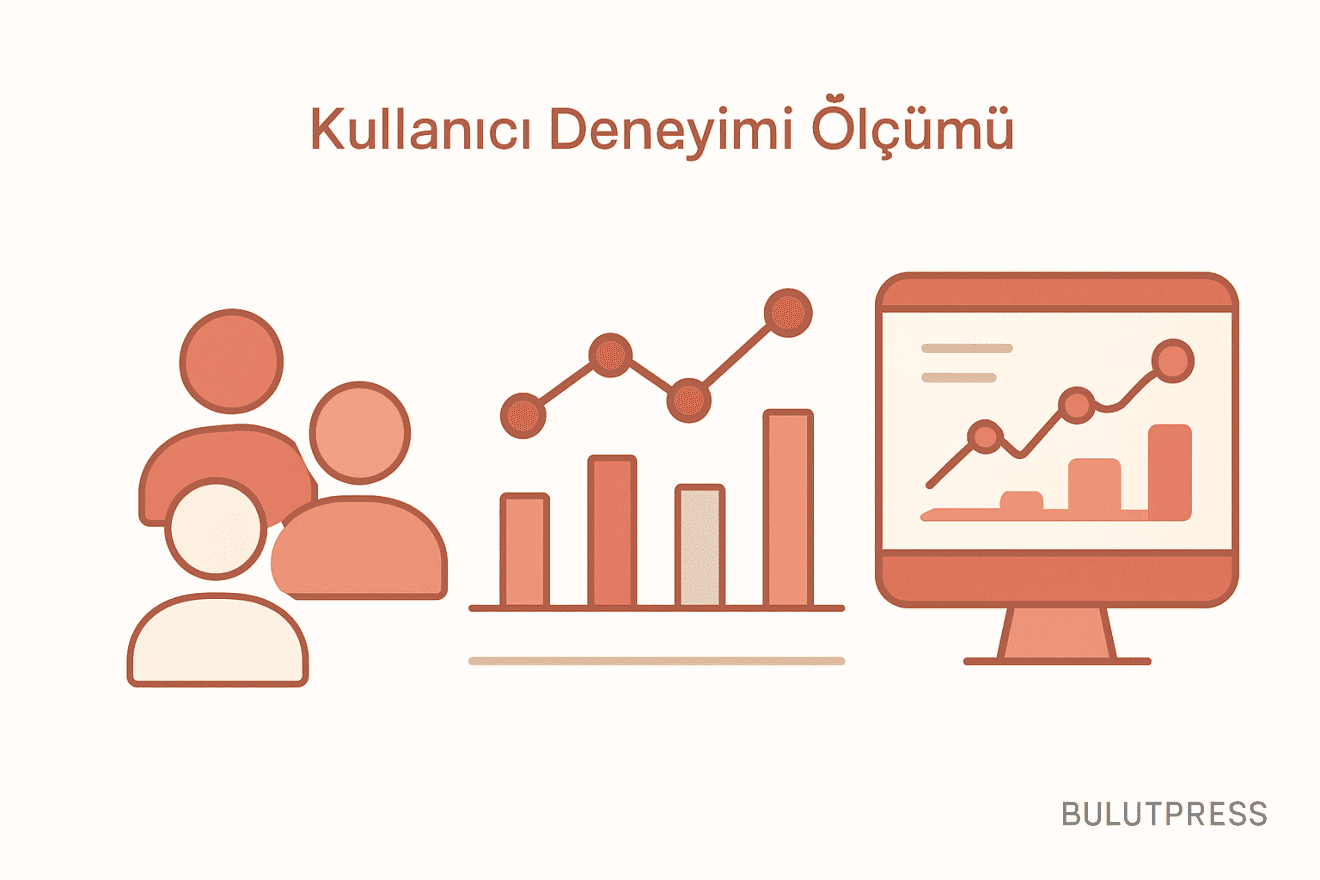 Kullanıcı Deneyimi Ölçümü

BULUTPRESS